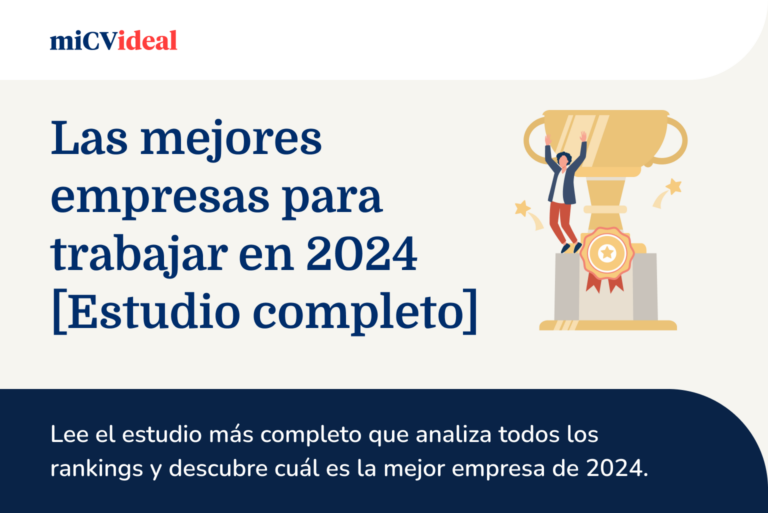 miCVideal

Las mejores empresas para trabajar en 2024 [Estudio completo]

Lee el estudio más completo que analiza todos los rankings y descubre cuál es la mejor empresa de 2024.